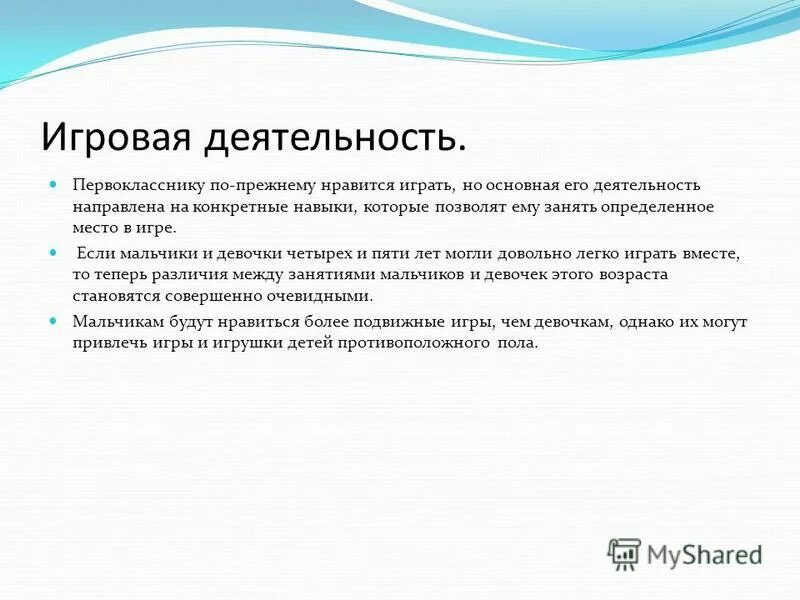 Игровая деятельность.

Первокласснику по-прежнему нравится играть, но основная его деятельность направлена на конкретные навыки, которые позволят ему занять определенное место в игре.

Если мальчики и девочки четырех и пяти лет могли довольно легко играть вместе, то теперь различия между занятиями мальчиков и девочек этого возраста становятся совершенно очевидными.

Мальчикам будут нравиться более подвижные игры, чем девочкам, однако их могут привлечь игры и игрушки детей противоположного пола.

MyShared